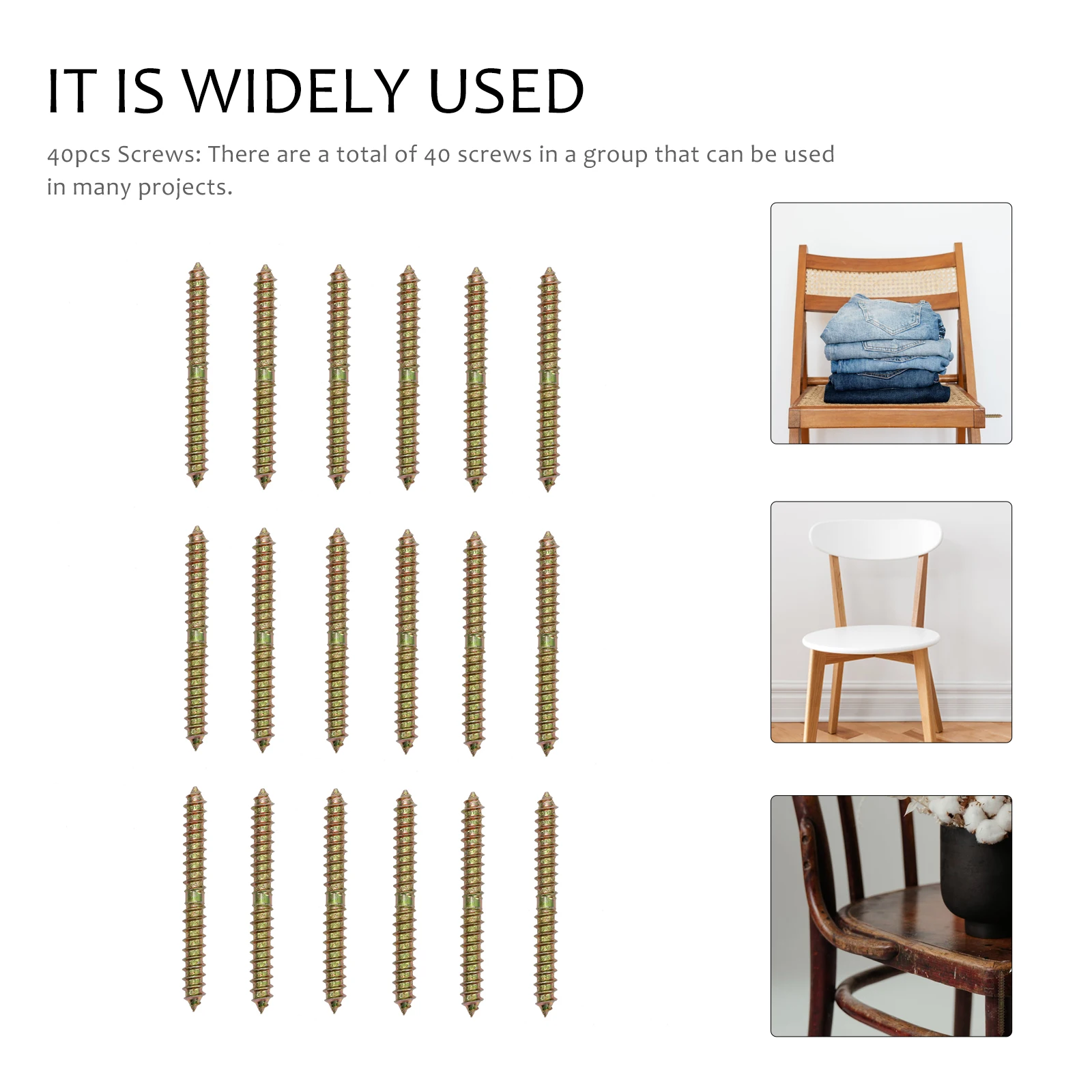 IT IS WIDELY USED

40pcs Screws: There are a total of 40 screws in a group that can be used in many projects.